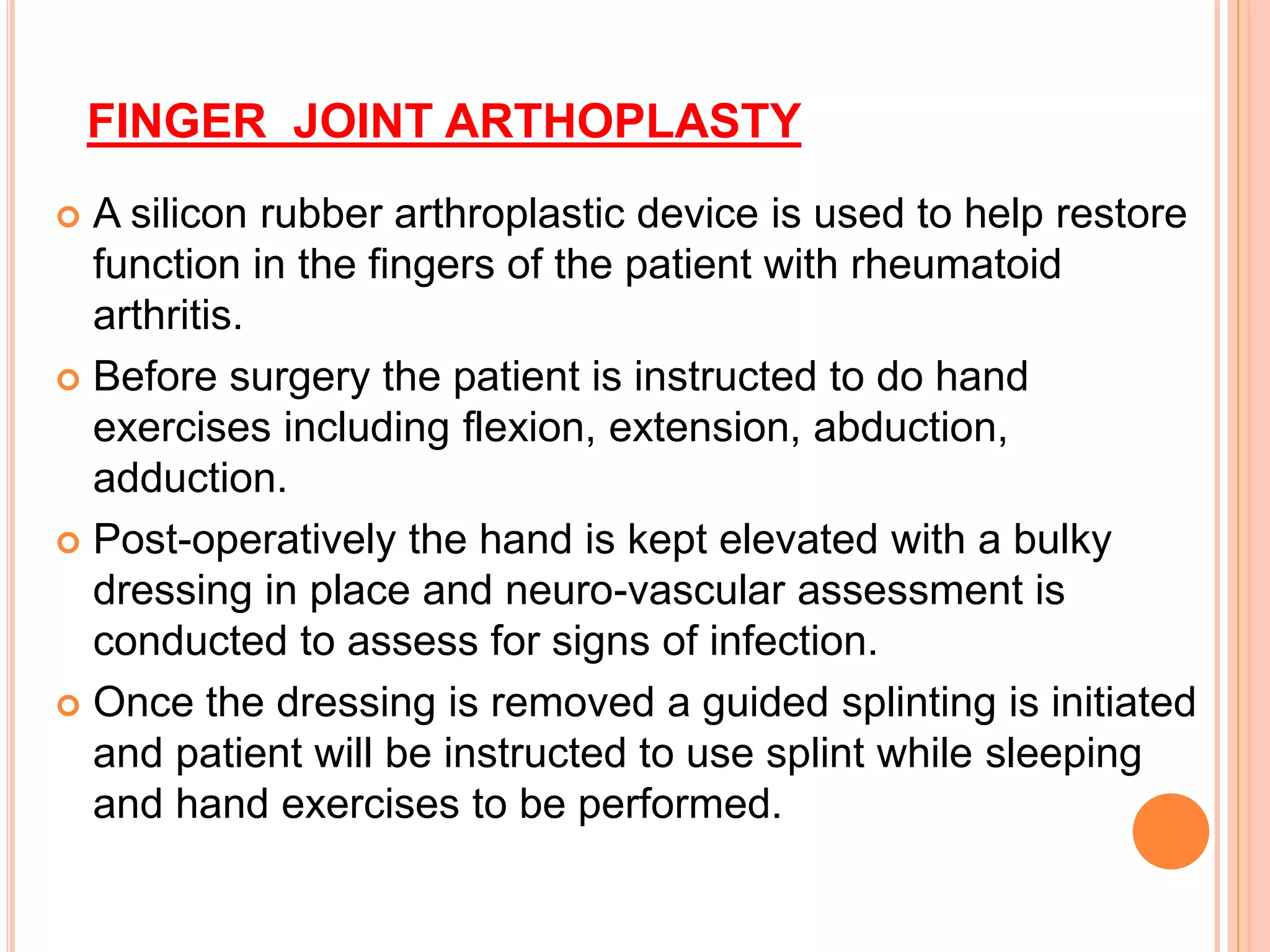 FINGER  JOINT ARTHOPLASTY

A silicon rubber arthroplastic device is used to help restore function in the fingers of the patient with rheumatoid arthritis.

Before surgery the patient is instructed to do hand exercises including flexion, extension, abduction, adduction.

Post-operatively the hand is kept elevated with a bulky dressing in place and neuro-vascular assessment is conducted to assess for signs of infection.

Once the dressing is removed a guided splinting is initiated and patient will be instructed to use splint while sleeping and hand exercises to be performed.